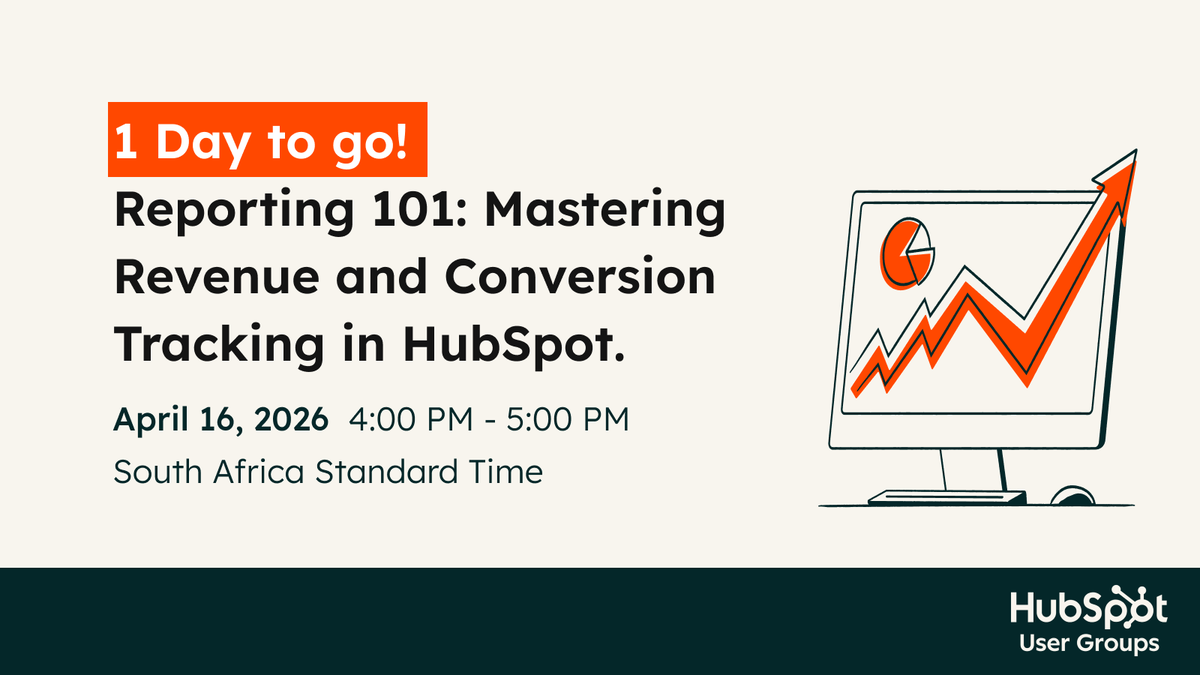 1 Day to go!

Reporting 101: Mastering Revenue and Conversion Tracking in HubSpot.

April 16, 2026 4:00 PM - 5:00 PM
South Africa Standard Time

HubSpot
User Groups